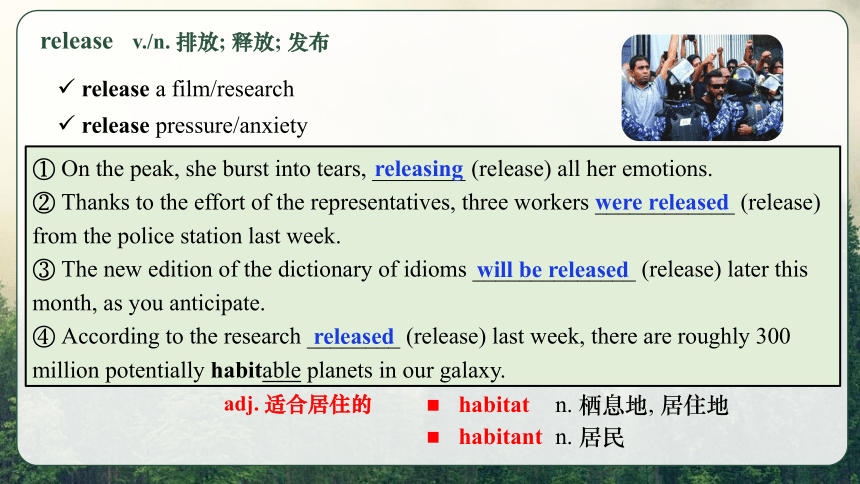 release v./n. 排放; 释放; 发布

✓ release a film/research
✓ release pressure/anxiety

① On the peak, she burst into tears, releasing (release) all her emotions.
② Thanks to the effort of the representatives, three workers were released (release) from the police station last week.
③ The new edition of the dictionary of idioms will be released (release) later this month, as you anticipate.
④ According to the research released (release) last week, there are roughly 300 million potentially habitable planets in our galaxy.

adj. 适合居住的

■ habitat n. 栖息地, 居住地
■ habitant n. 居民